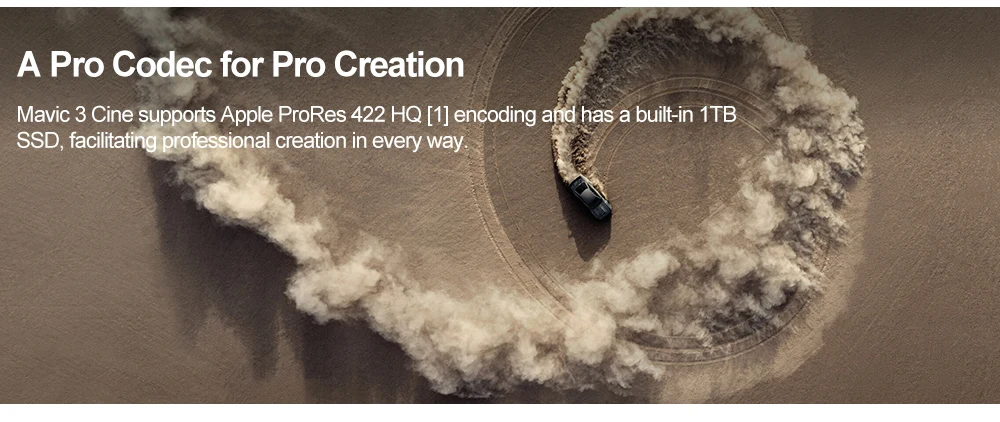 A Pro Codec for Pro Creation

Mavic 3 Cine supports Apple ProRes 422 HQ [1] encoding and has a built-in 1TB SSD, facilitating professional creation in every way.